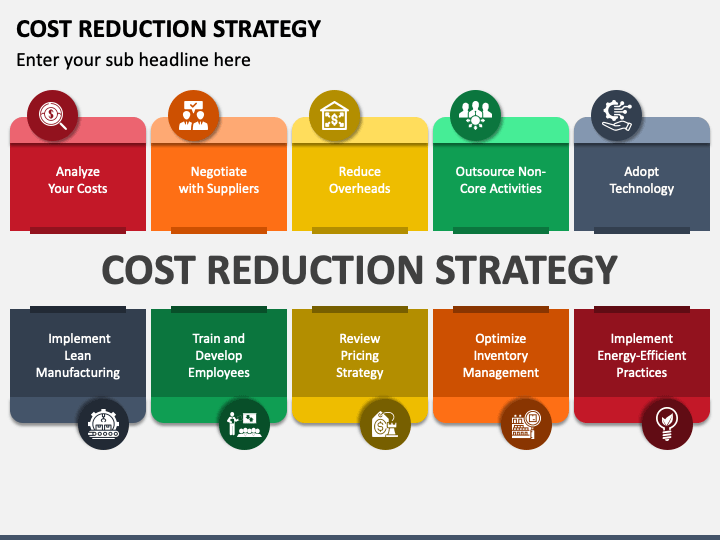 COST REDUCTION STRATEGY

Enter your sub headline here

Analyze Your Costs

Negotiate with Suppliers

Reduce Overheads

Outsource Non-Core Activities

Adopt Technology

COST REDUCTION STRATEGY

Implement Lean Manufacturing

Train and Develop Employees

Review Pricing Strategy

Optimize Inventory Management

Implement Energy-Efficient Practices